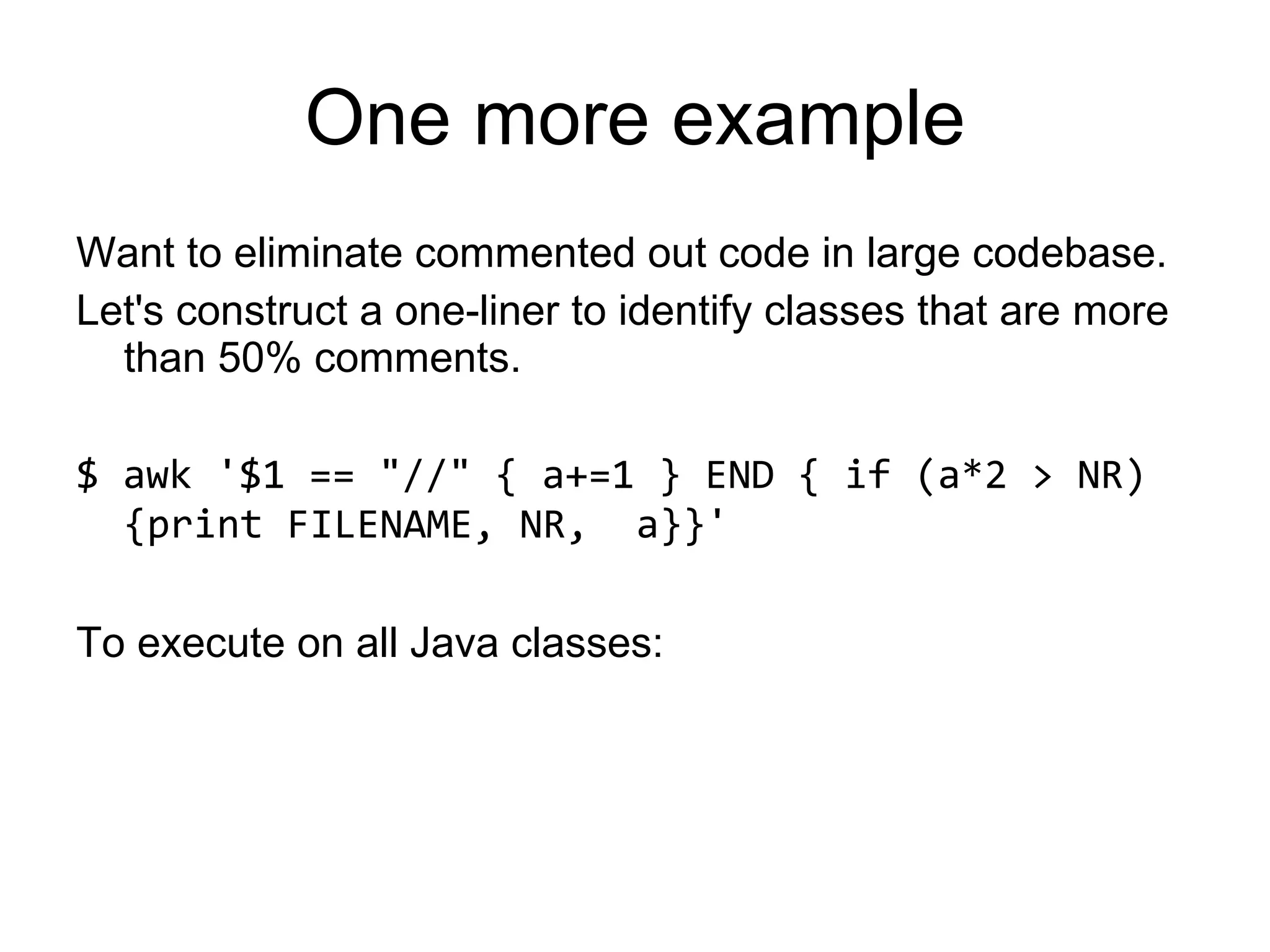 One more example

Want to eliminate commented out code in large codebase.

Let's construct a one-liner to identify classes that are more than 50% comments.

$ awk '$1 == "//" { a+=1 } END { if (a*2 > NR) {print FILENAME, NR,  a}}'

To execute on all Java classes: